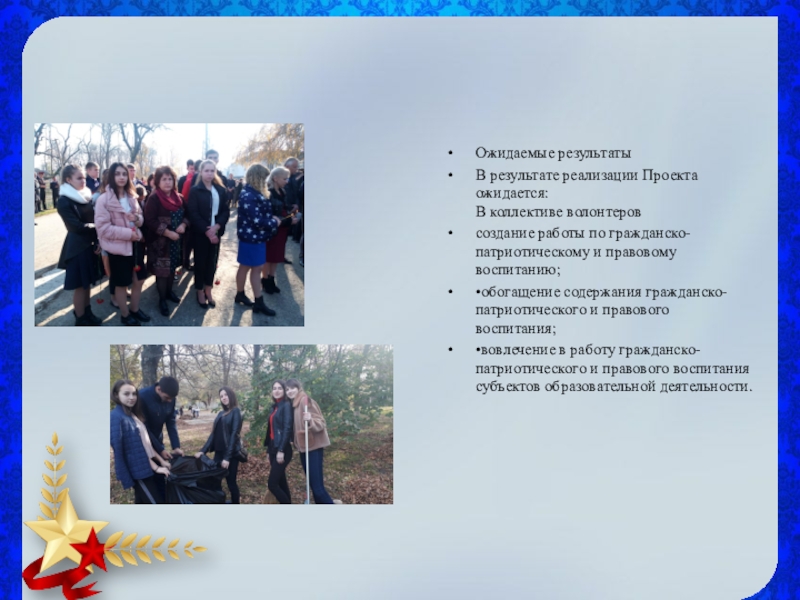 • Ожидаемые результаты
• В результате реализации Проекта ожидается:
В коллективе волонтеров
• создание работы по гражданско-патриотическому и правовому воспитанию;
• •обогащение содержания гражданско-патриотического и правового воспитания;
• •вовлечение в работу гражданско-патриотического и правового воспитания субъектов образовательной деятельности.